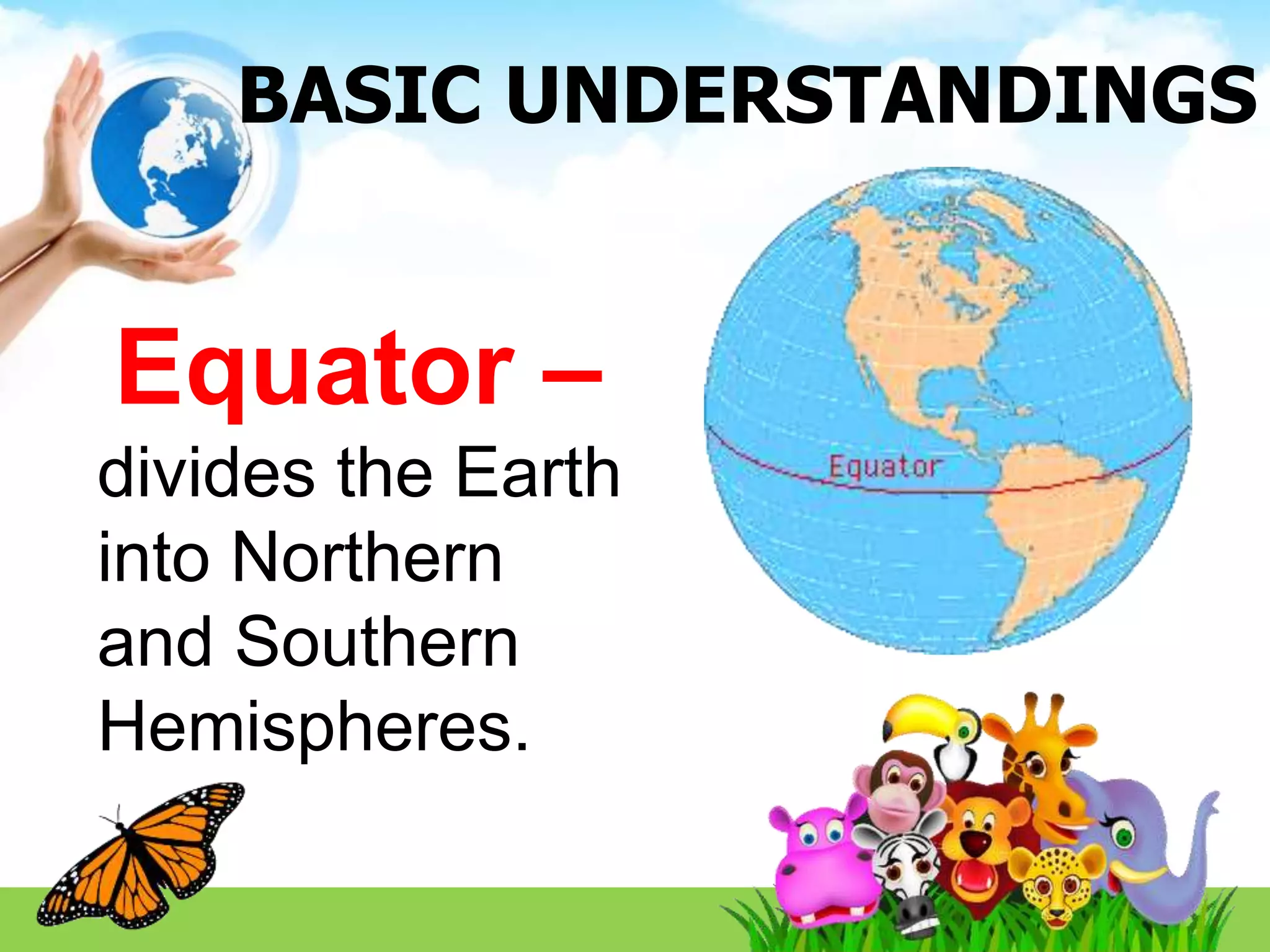 BASIC UNDERSTANDINGS

Equator –
divides the Earth into Northern and Southern Hemispheres.

Equator